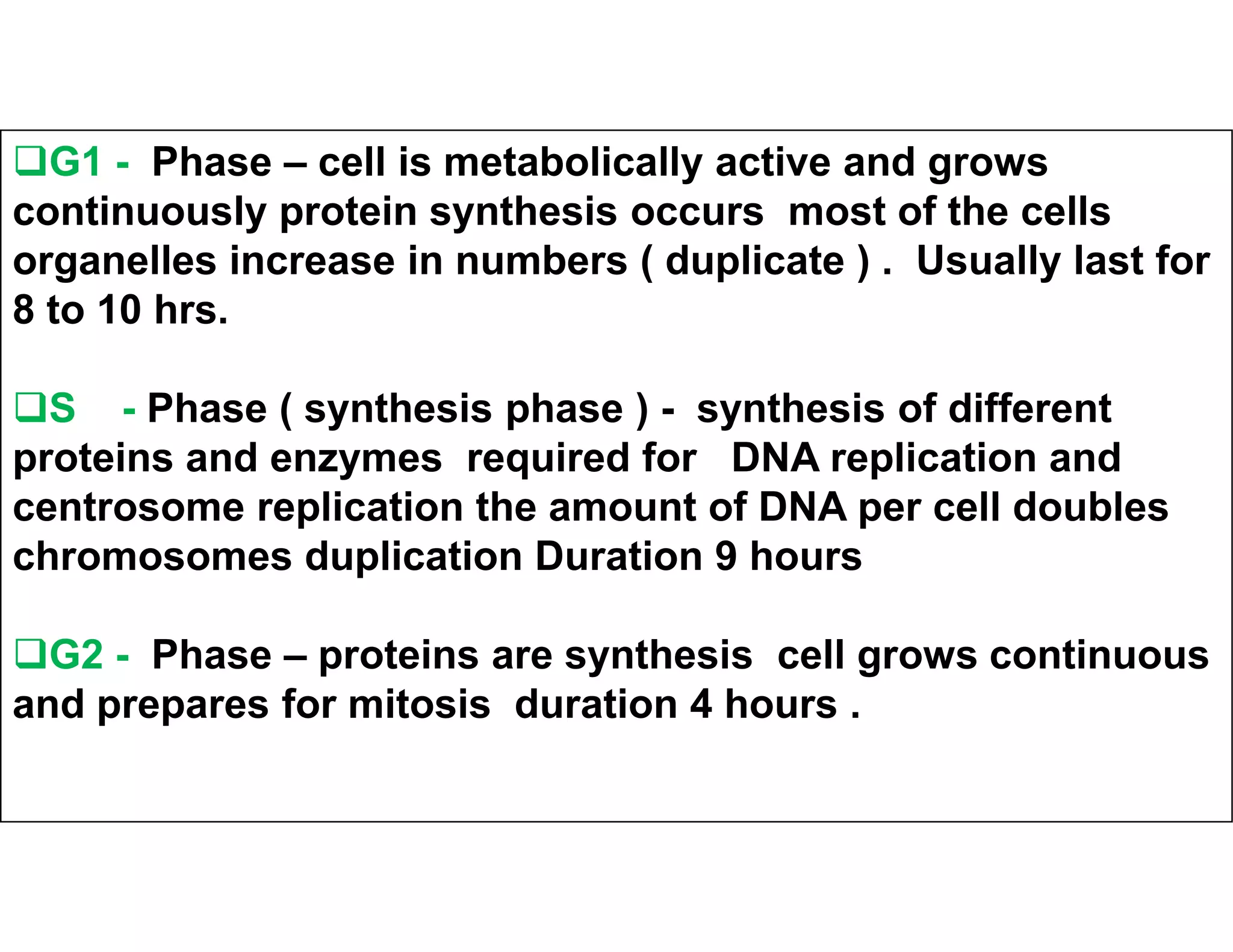 ❑G1 - Phase – cell is metabolically active and grows continuously protein synthesis occurs most of the cells organelles increase in numbers ( duplicate ) . Usually last for 8 to 10 hrs.

❑S - Phase ( synthesis phase ) - synthesis of different proteins and enzymes required for DNA replication and centrosome replication the amount of DNA per cell doubles chromosomes duplication Duration 9 hours

❑G2 - Phase – proteins are synthesis cell grows continuous and prepares for mitosis duration 4 hours .